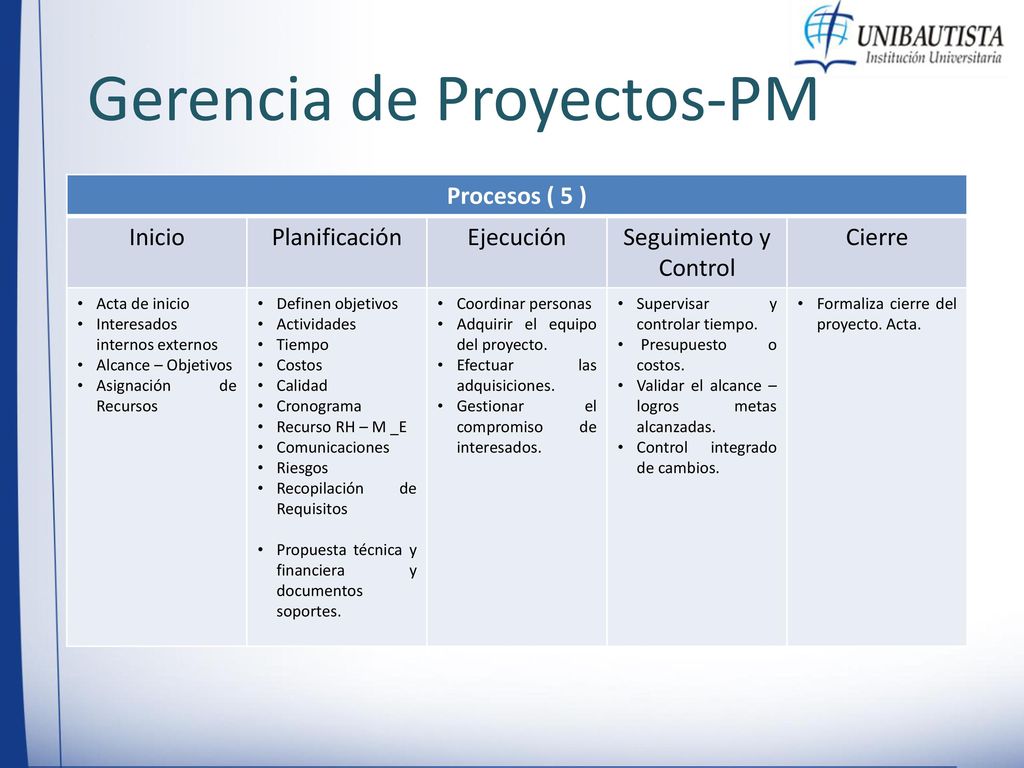 UNIBAUTISTA
Institución Universitaria

Gerencia de Proyectos-PM

| Procesos ( 5 ) | | | | |
|---|---|---|---|---|
| Inicio | Planificación | Ejecución | Seguimiento y Control | Cierre |
| • Acta de inicio • Interesados internos externos • Alcance – Objetivos • Asignación de Recursos | • Definen objetivos • Actividades • Tiempo • Costos • Calidad • Cronograma • Recurso RH – M _E • Comunicaciones • Riesgos • Recopilación de Requisitos • Propuesta técnica y financiera y documentos soportes. | • Coordinar personas • Adquirir el equipo del proyecto. • Efectuar las adquisiciones. • Gestionar el compromiso de interesados. | • Supervisar y controlar tiempo. • Presupuesto o costos. • Validar el alcance – logros metas alcanzadas. • Control integrado de cambios. | • Formaliza cierre del proyecto. Acta. |